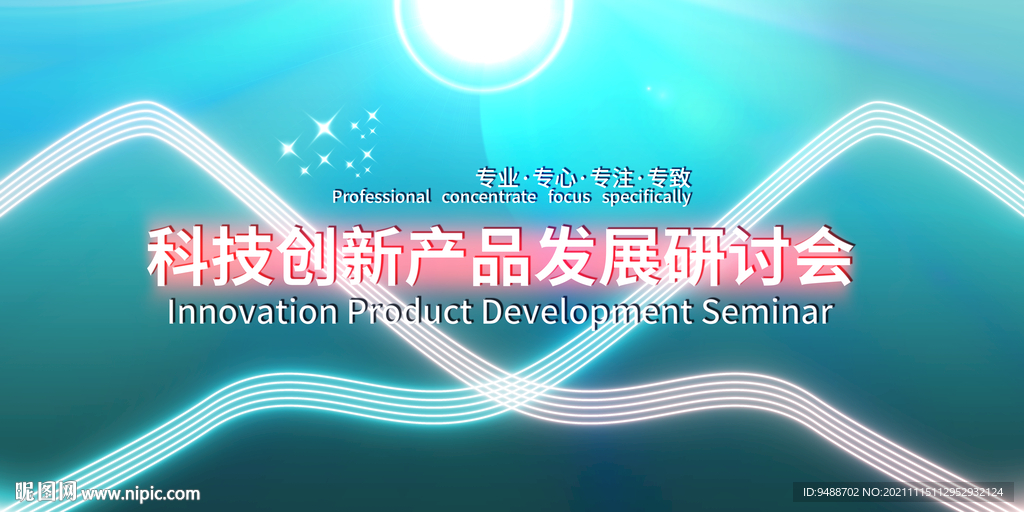 专业·专心·专注·专致
Professional concentrate focus specifically

科技创新产品发展研讨会
Innovation Product Development Seminar

昵图网 www.nipic.com

ID:9488702 NO:20211115112952932124